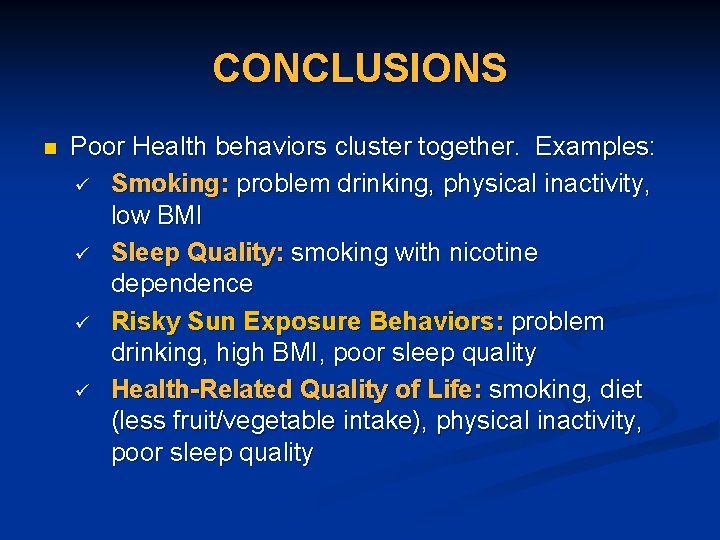 CONCLUSIONS

■ Poor Health behaviors cluster together. Examples:

✓ Smoking: problem drinking, physical inactivity, low BMI

✓ Sleep Quality: smoking with nicotine dependence

✓ Risky Sun Exposure Behaviors: problem drinking, high BMI, poor sleep quality

✓ Health-Related Quality of Life: smoking, diet (less fruit/vegetable intake), physical inactivity, poor sleep quality